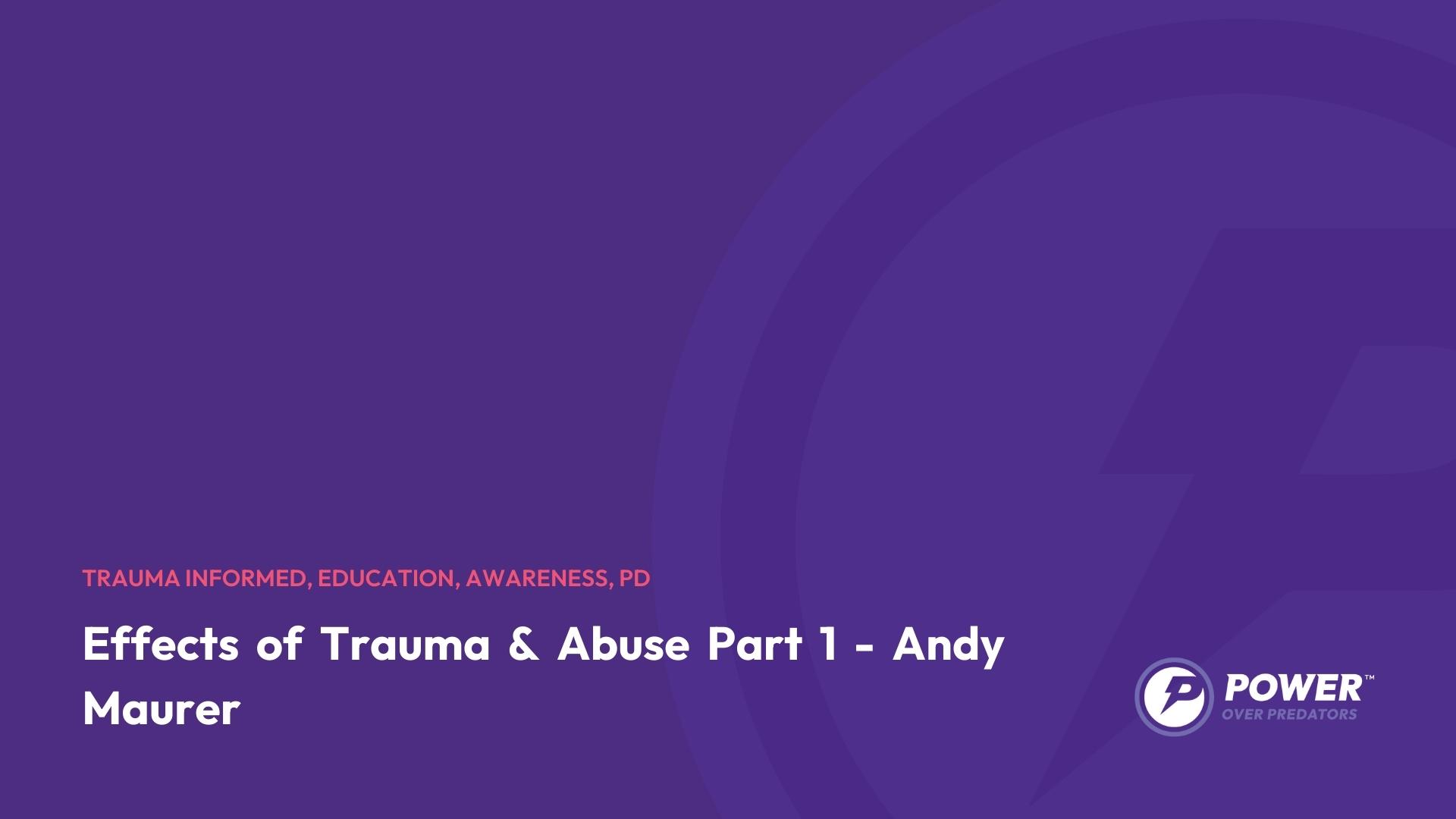 TRAUMA INFORMED, EDUCATION, AWARENESS, PD

Effects of Trauma & Abuse Part 1 - Andy Maurer

POWER™
OVER PREDATORS